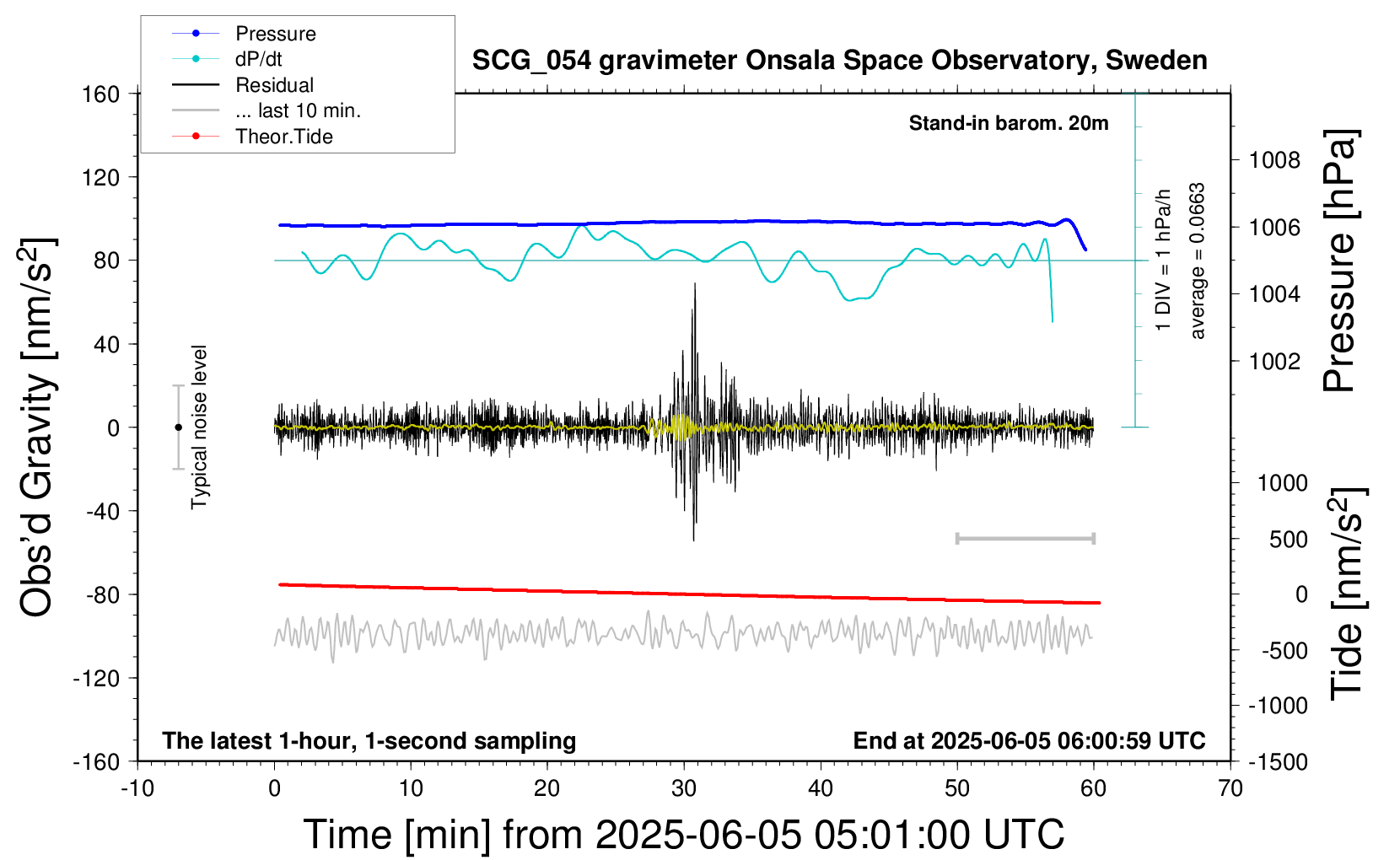 Pressure
dP/dt
Residual
... last 10 min.
Theor.Tide

SCG_054 gravimeter Onsala Space Observatory, Sweden

Stand-in barom. 20m

1 DIV = 1 hPa/h
average = 0.0663

Typical noise level

Obs'd Gravity [nm/s$^2$]

160
120
80
40
0
-40
-80
-120
-160

Pressure [hPa]

1008
1006
1004
1002

Tide [nm/s$^2$]

1000
500
0
-500
-1000
-1500

The latest 1-hour, 1-second sampling

End at 2025-06-05 06:00:59 UTC

-10
0
10
20
30
40
50
60
70

Time [min] from 2025-06-05 05:01:00 UTC